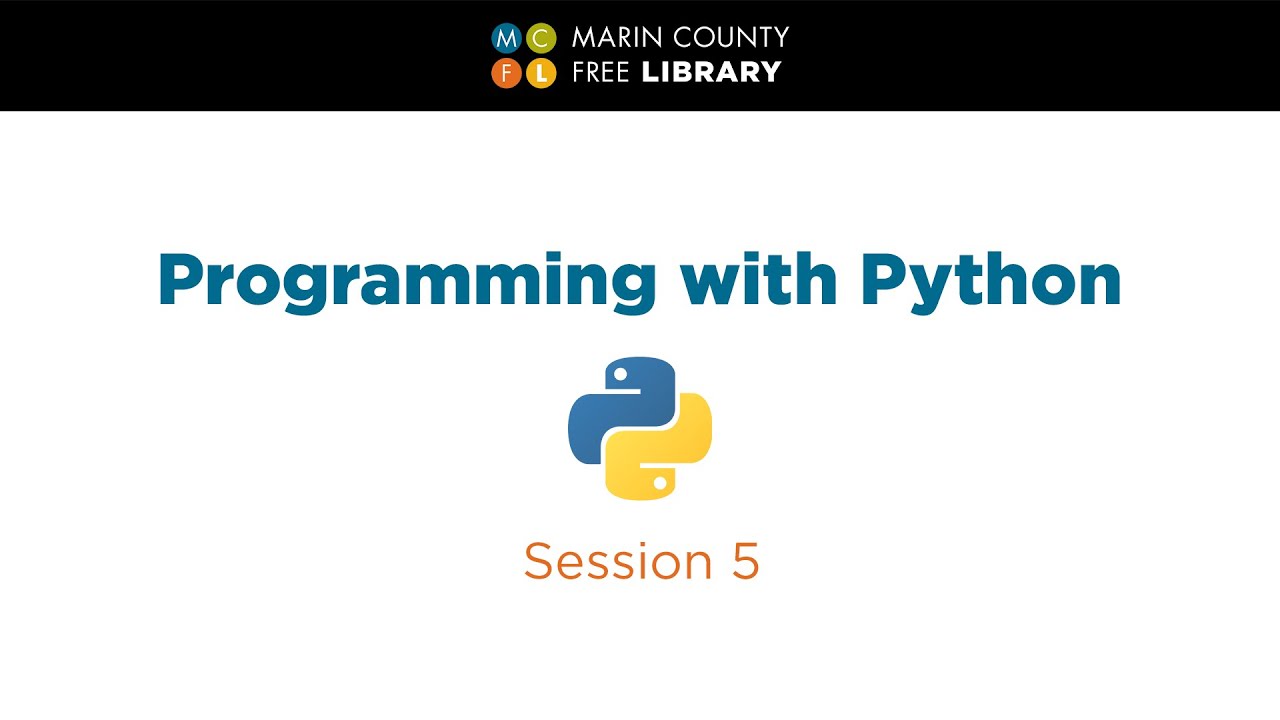 M C
F L
MARIN COUNTY
FREE LIBRARY

Programming with Python

Session 5